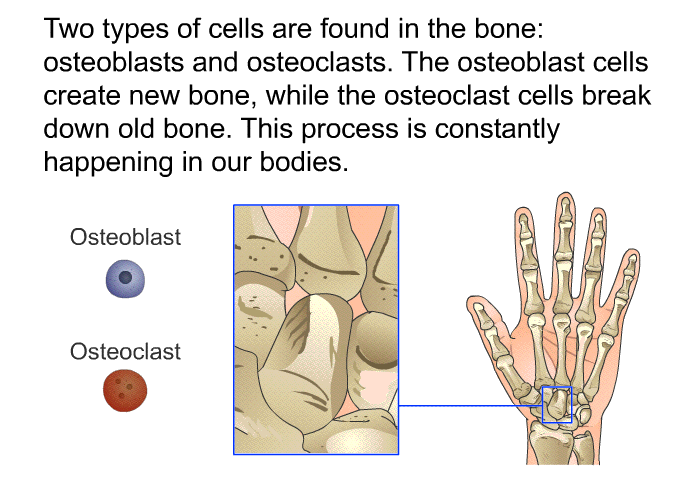 Two types of cells are found in the bone: osteoblasts and osteoclasts. The osteoblast cells create new bone, while the osteoclast cells break down old bone. This process is constantly happening in our bodies.

Osteoblast

Osteoclast